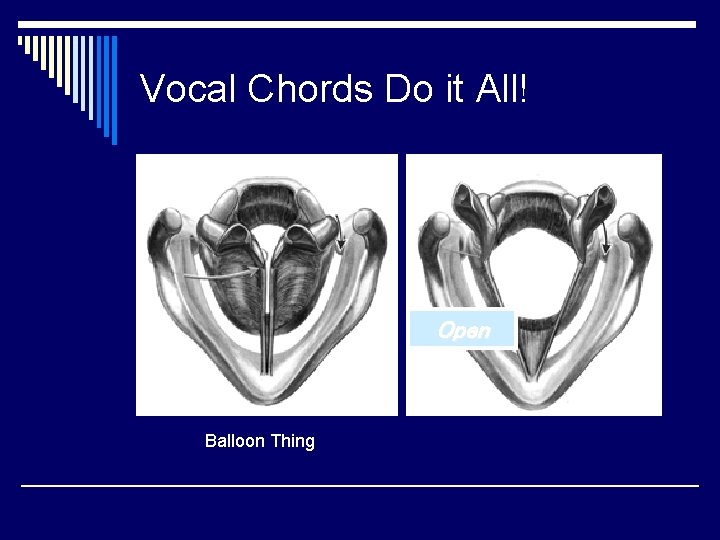 Vocal Chords Do it All!

Open

Balloon Thing